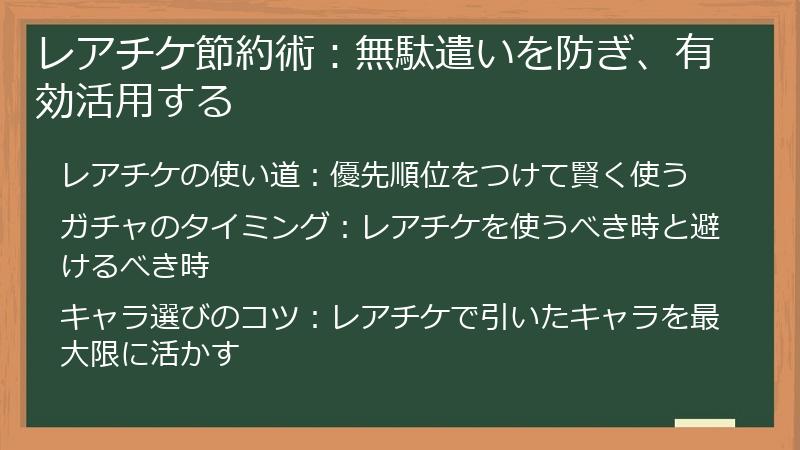 レアチケ節約術：無駄遣いを防ぎ、有効活用する

レアチケの使い道：優先順位をつけて賢く使う

ガチャのタイミング：レアチケを使うべき時と避けるべき時

キャラ選びのコツ：レアチケで引いたキャラを最大限に活かす